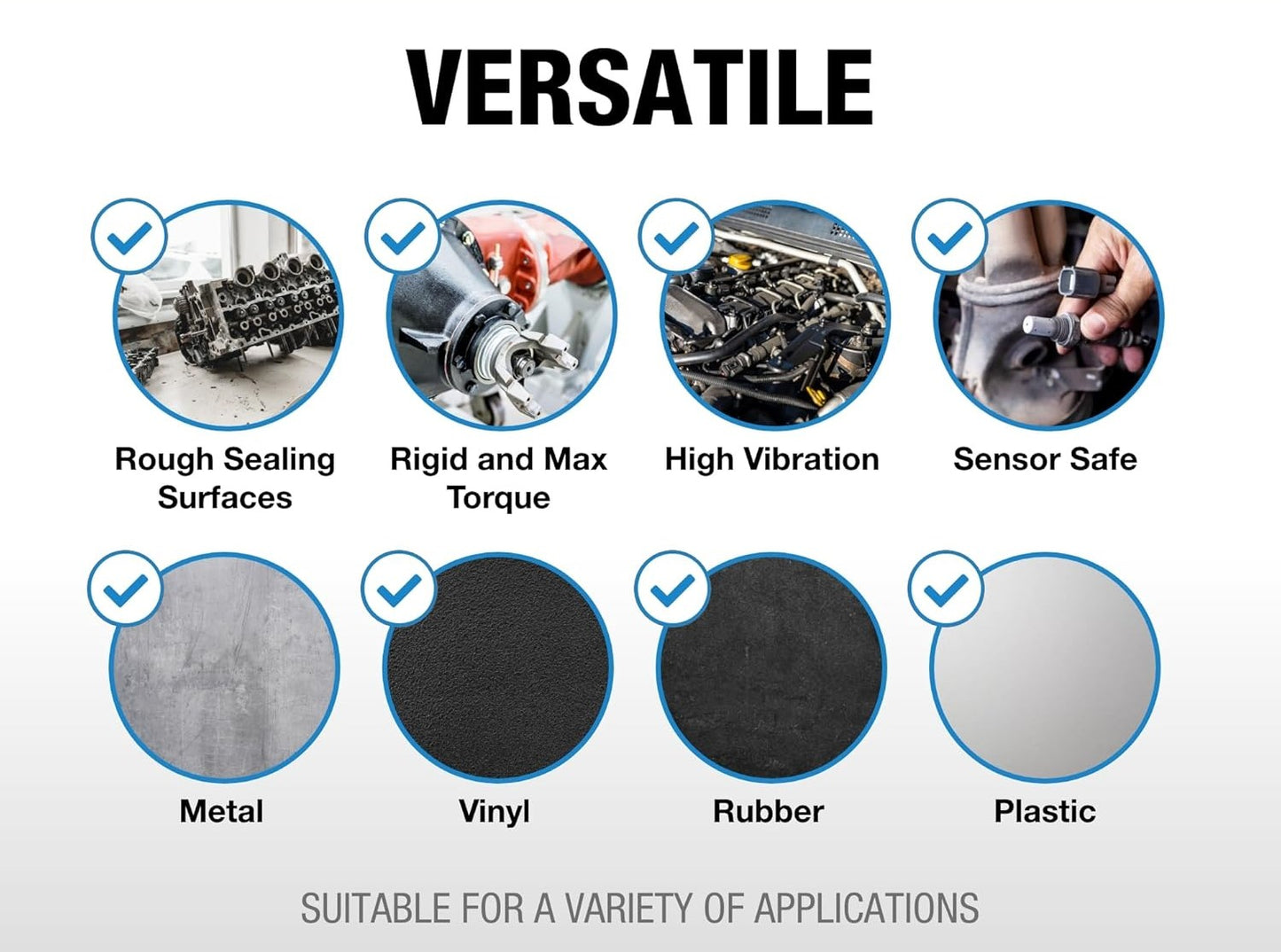 VERSATILE

Rough Sealing Surfaces

Rigid and Max Torque

High Vibration

Sensor Safe

Metal

Vinyl

Rubber

Plastic

SUITABLE FOR A VARIETY OF APPLICATIONS